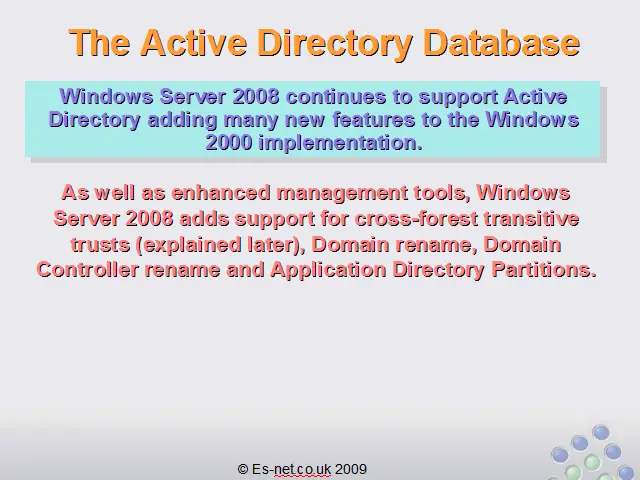 The Active Directory Database

Windows Server 2008 continues to support Active Directory adding many new features to the Windows 2000 implementation.

As well as enhanced management tools, Windows Server 2008 adds support for cross-forest transitive trusts (explained later), Domain rename, Domain Controller rename and Application Directory Partitions.

© Es-net.co.uk 2009